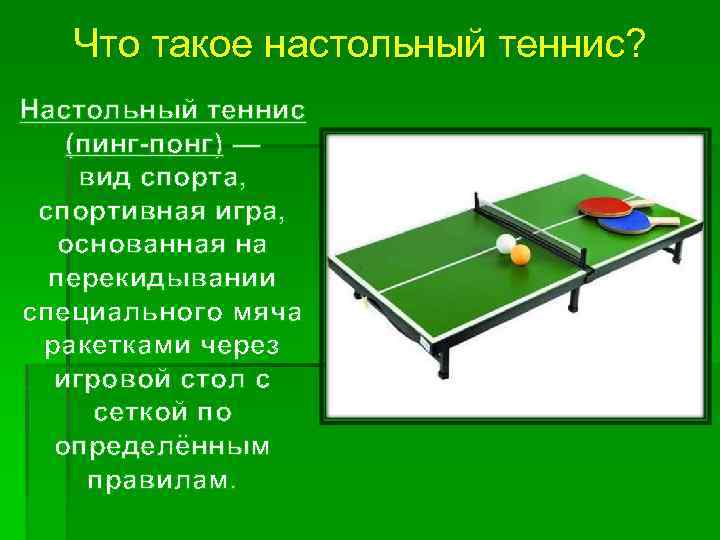 Что такое настольный теннис?

Настольный теннис (пинг-понг) — вид спорта, спортивная игра, основанная на перекидывании специального мяча ракетками через игровой стол с сеткой по определённым правилам.